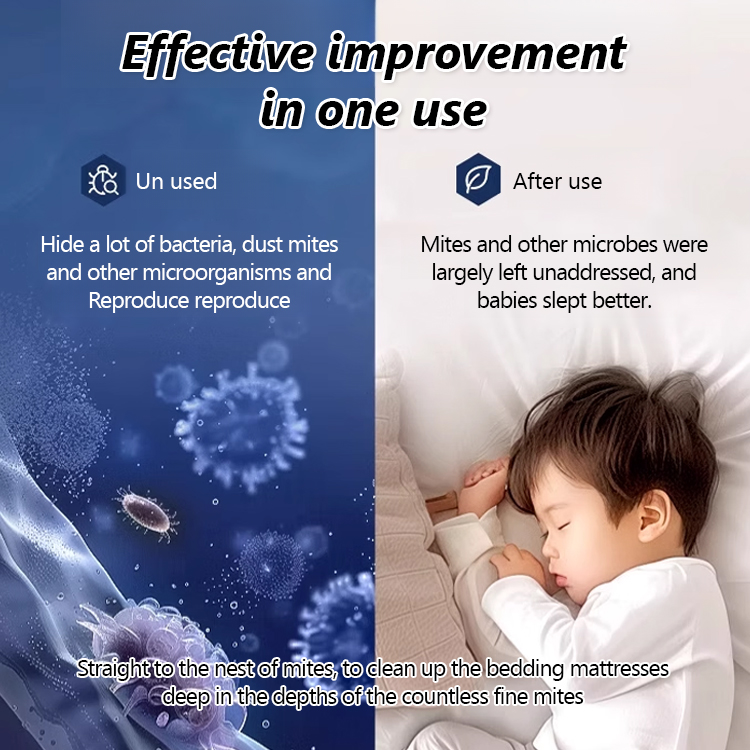 Effective improvement in one use

Un used

Hide a lot of bacteria, dust mites and other microorganisms and Reproduce reproduce

After use

Mites and other microbes were largely left unaddressed, and babies slept better.

Straight to the nest of mites, to clean up the bedding mattresses deep in the depths of the countless fine mites